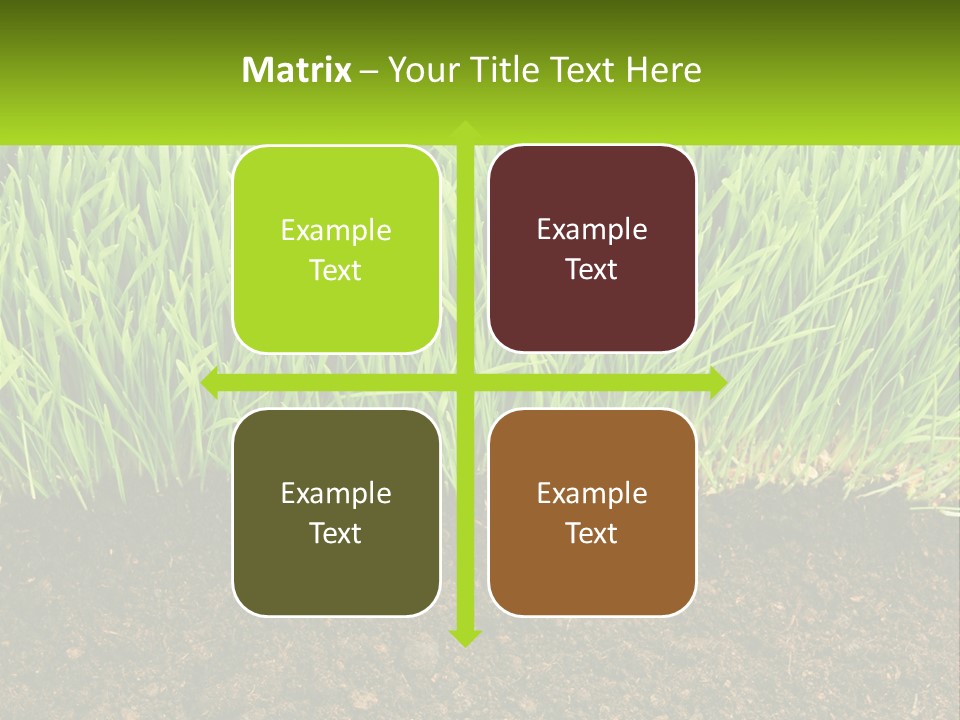 Matrix – Your Title Text Here

Example Text

Example Text

Example Text

Example Text